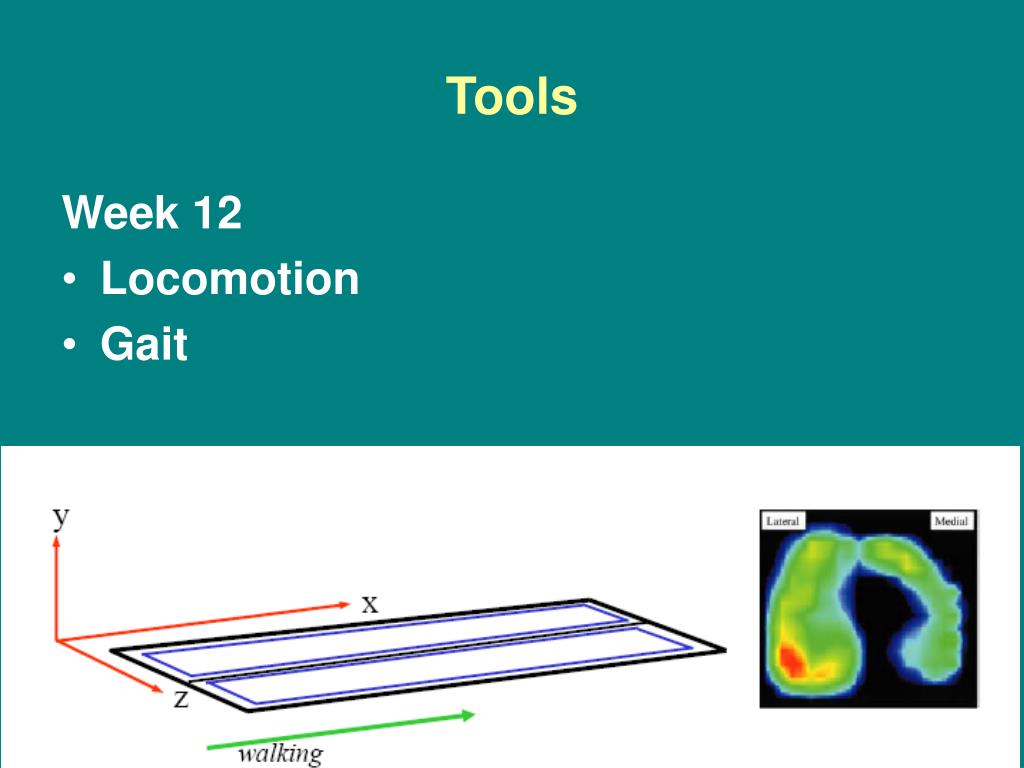 Tools

Week 12
• Locomotion
• Gait

y
x
z
walking

Lateral
Medial